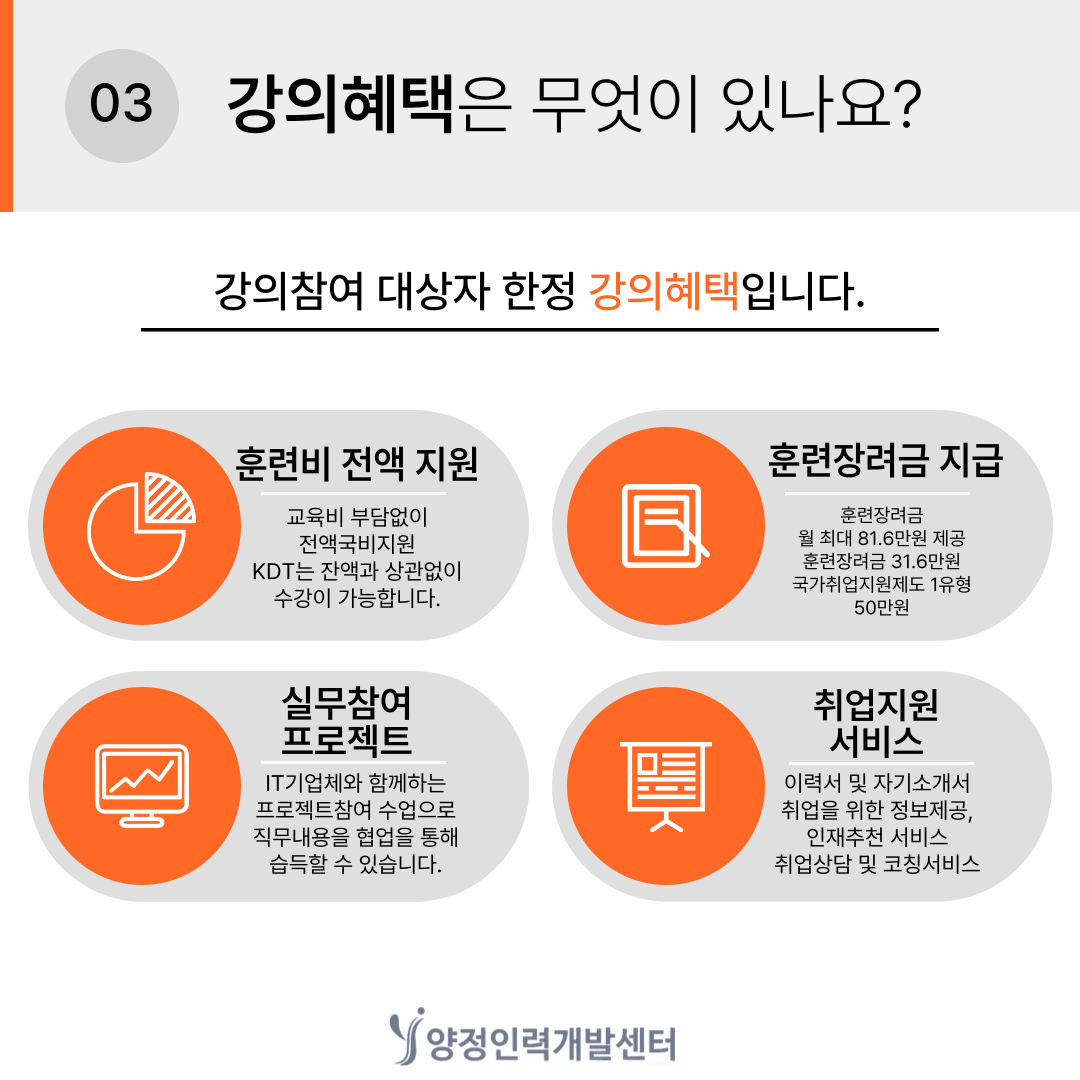 03 강의혜택은 무엇이 있나요?

강의참여 대상자 한정 강의혜택입니다.

훈련비 전액 지원

교육비 부담없이 전액국비지원 KDT는 잔액과 상관없이 수강이 가능합니다.

훈련장려금 지급

훈련장려금 월 최대 81.6만원 제공 훈련장려금 31.6만원 국가취업지원제도 1유형 50만원

실무참여 프로젝트

IT기업체와 함께하는 프로젝트참여 수업으로 직무내용을 협업을 통해 습득할 수 있습니다.

취업지원 서비스

이력서 및 자기소개서 취업을 위한 정보제공, 인재추천 서비스 취업상담 및 코칭서비스

양정인력개발센터